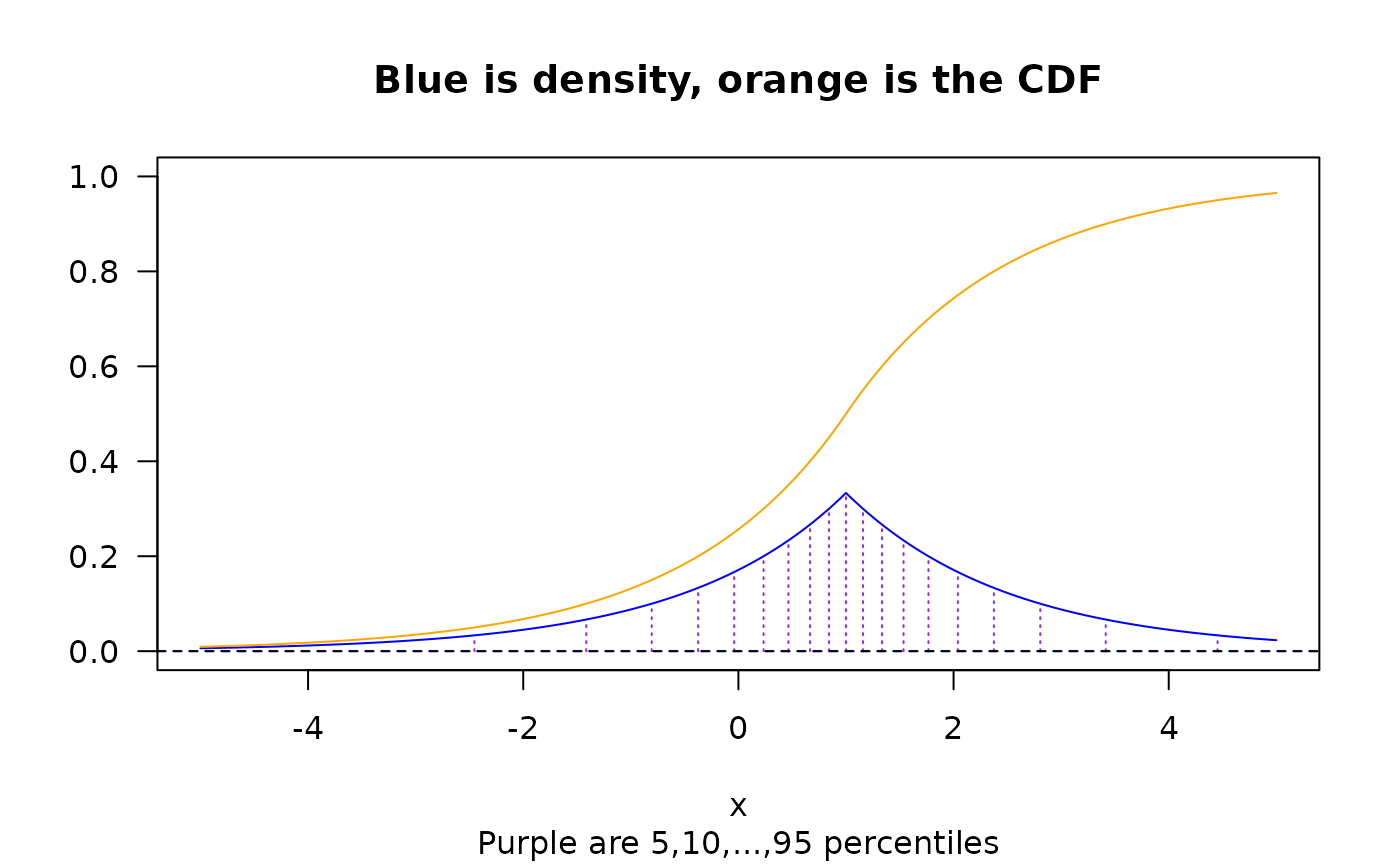 Blue is density, orange is the CDF

1.0
0.8
0.6
0.4
0.2
0.0

-4
-2
0
2
4

x
Purple are 5,10,...,95 percentiles